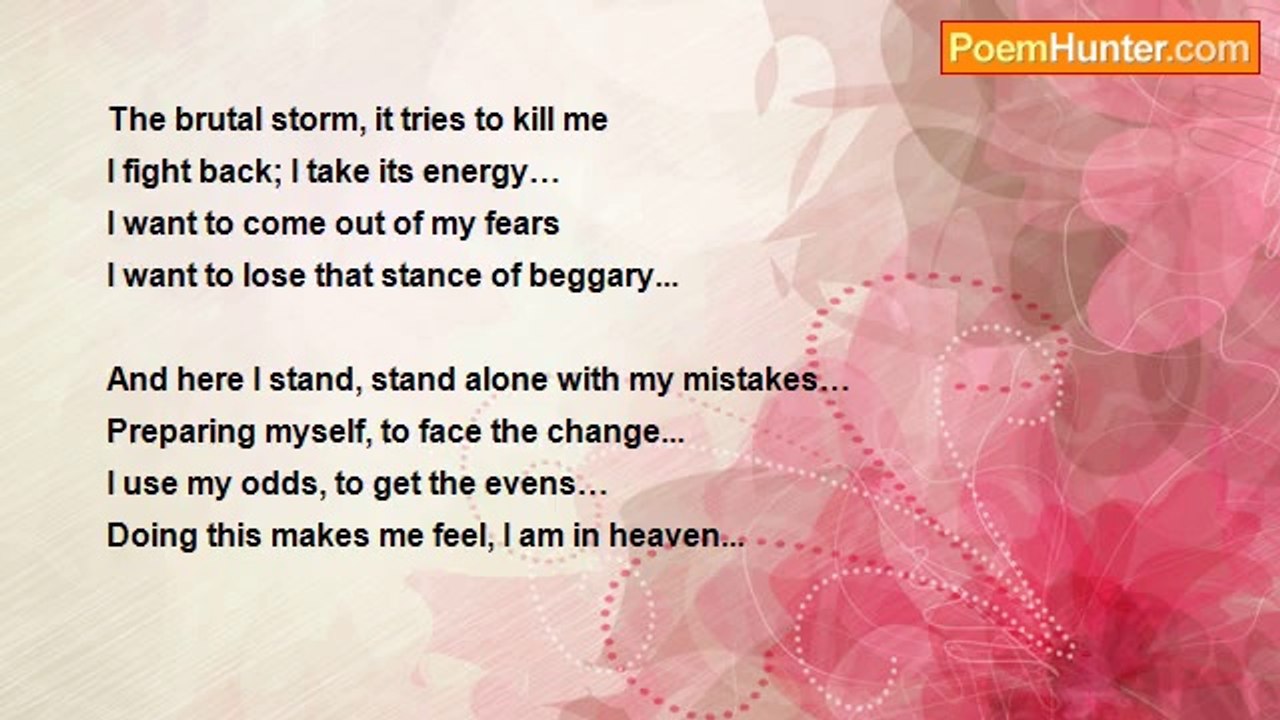 PoemHunter.com

The brutal storm, it tries to kill me
I fight back; I take its energy…
I want to come out of my fears
I want to lose that stance of beggary...

And here I stand, stand alone with my mistakes…
Preparing myself, to face the change...
I use my odds, to get the evens…
Doing this makes me feel, I am in heaven...